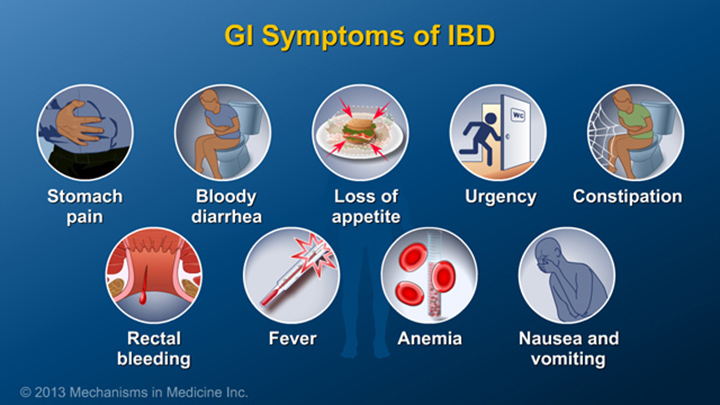 GI Symptoms of IBD

WC

Stomach pain

Bloody diarrhea

Loss of appetite

Urgency

Constipation

Rectal bleeding

Fever

Anemia

Nausea and vomiting

© 2013 Mechanisms in Medicine Inc.